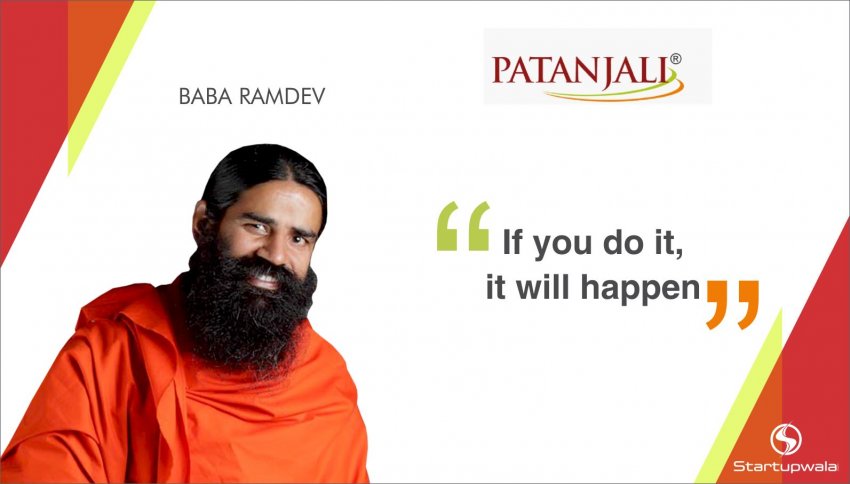 BABA RAMDEV

PATANJALI®

“If you do it, it will happen”

Startupwala